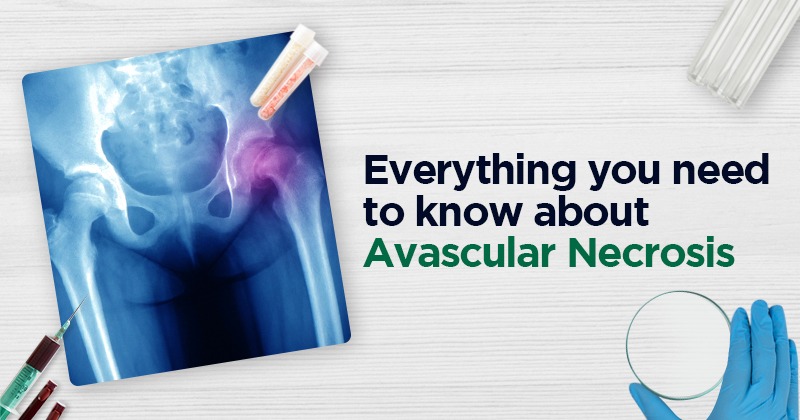 Everything you need to know about Avascular Necrosis